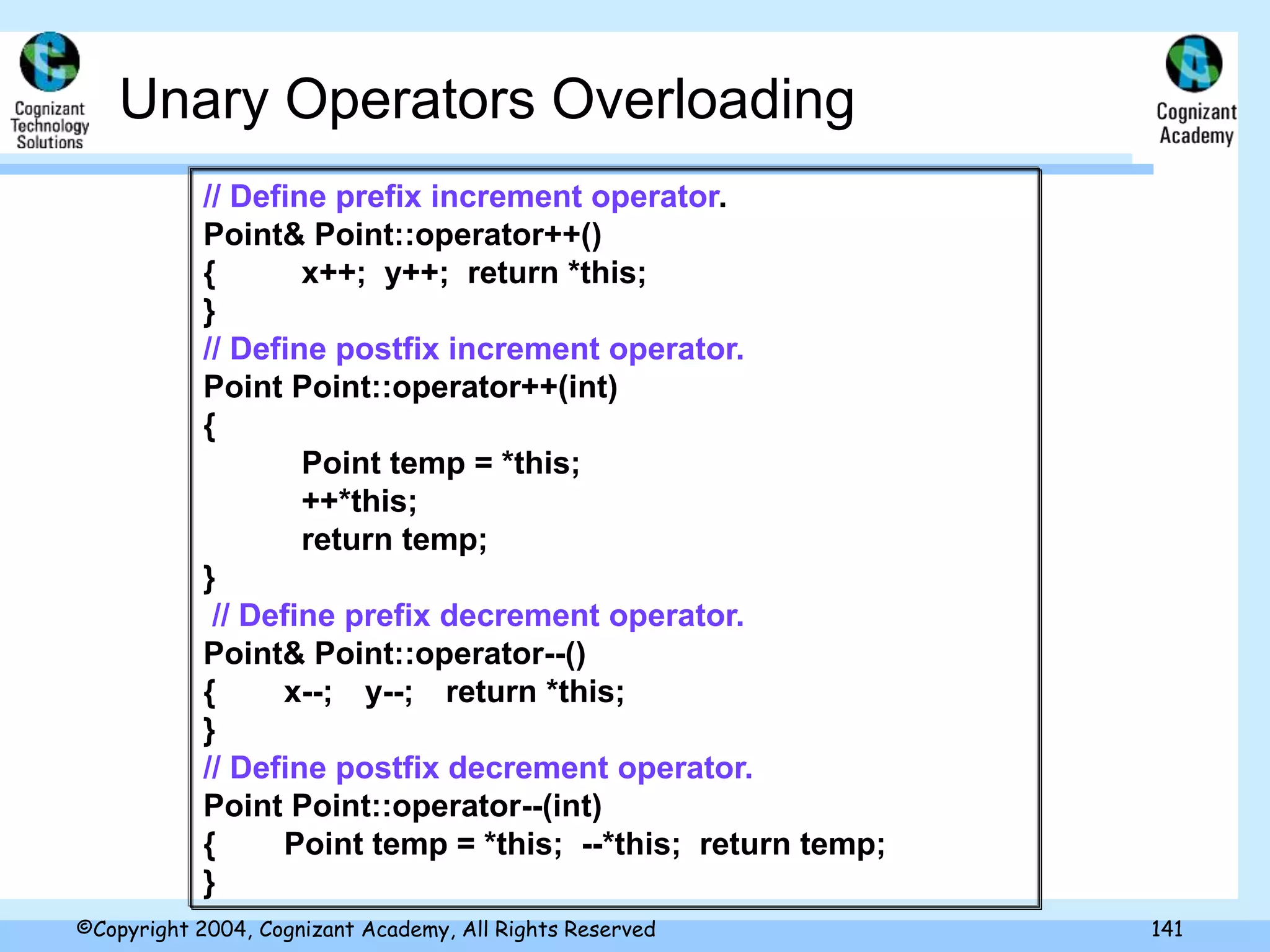 Cognizant Technology Solutions

Unary Operators Overloading

Cognizant Academy

// Define prefix increment operator.
Point& Point::operator++()
{ x++; y++; return *this;
}
// Define postfix increment operator.
Point Point::operator++(int)
{
Point temp = *this;
++*this;
return temp;
}
// Define prefix decrement operator.
Point& Point::operator--()
{ x--; y--; return *this;
}
// Define postfix decrement operator.
Point Point::operator--(int)
{ Point temp = *this; --*this; return temp;
}

©Copyright 2004, Cognizant Academy, All Rights Reserved

141